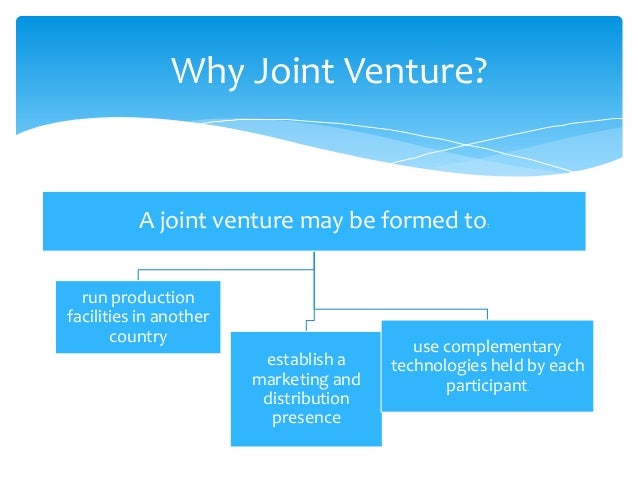 Why Joint Venture?

A joint venture may be formed to:

run production facilities in another country

establish a marketing and distribution presence

use complementary technologies held by each participant.